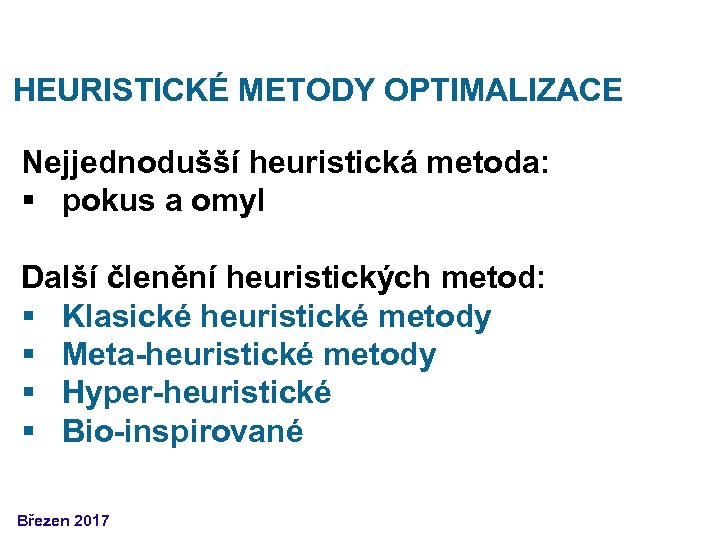 HEURISTICKÉ METODY OPTIMALIZACE

Nejjednodušší heuristická metoda:
▪ pokus a omyl

Další členění heuristických metod:
▪ Klasické heuristické metody
▪ Meta-heuristické metody
▪ Hyper-heuristické
▪ Bio-inspirované

Březen 2017